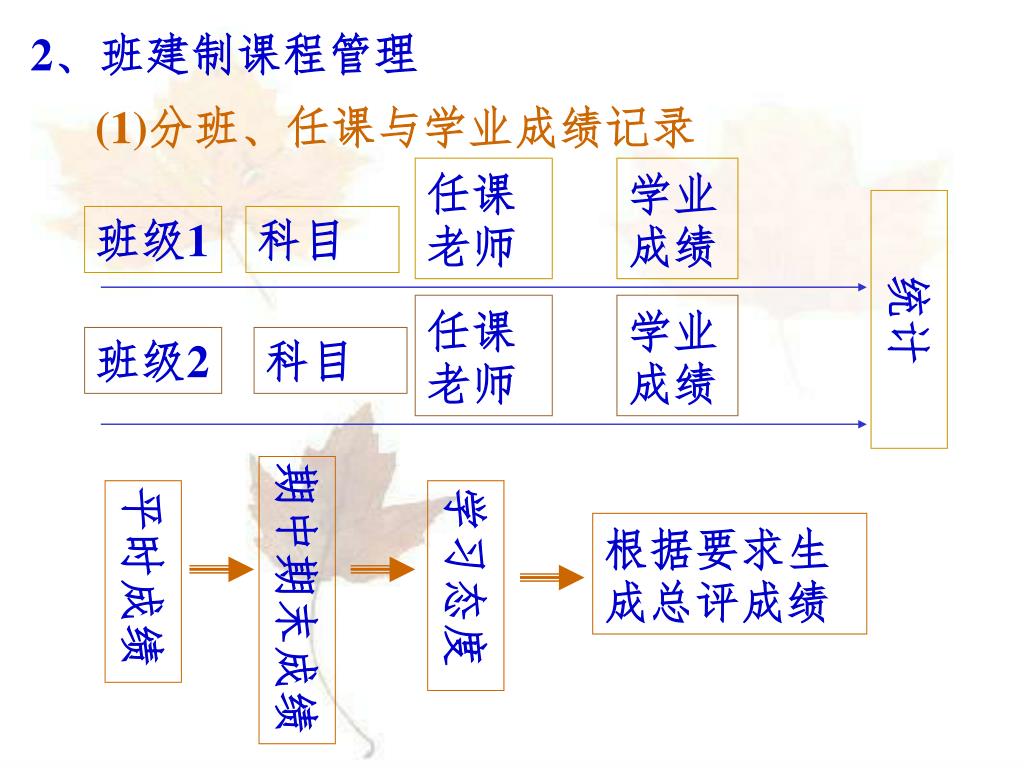 2、班建制课程管理

(1)分班、任课与学业成绩记录

班级1 科目 任课老师 学业成绩

班级2 科目 任课老师 学业成绩

统计

平时成绩 期中期末成绩 学习态度 根据要求生成总评成绩